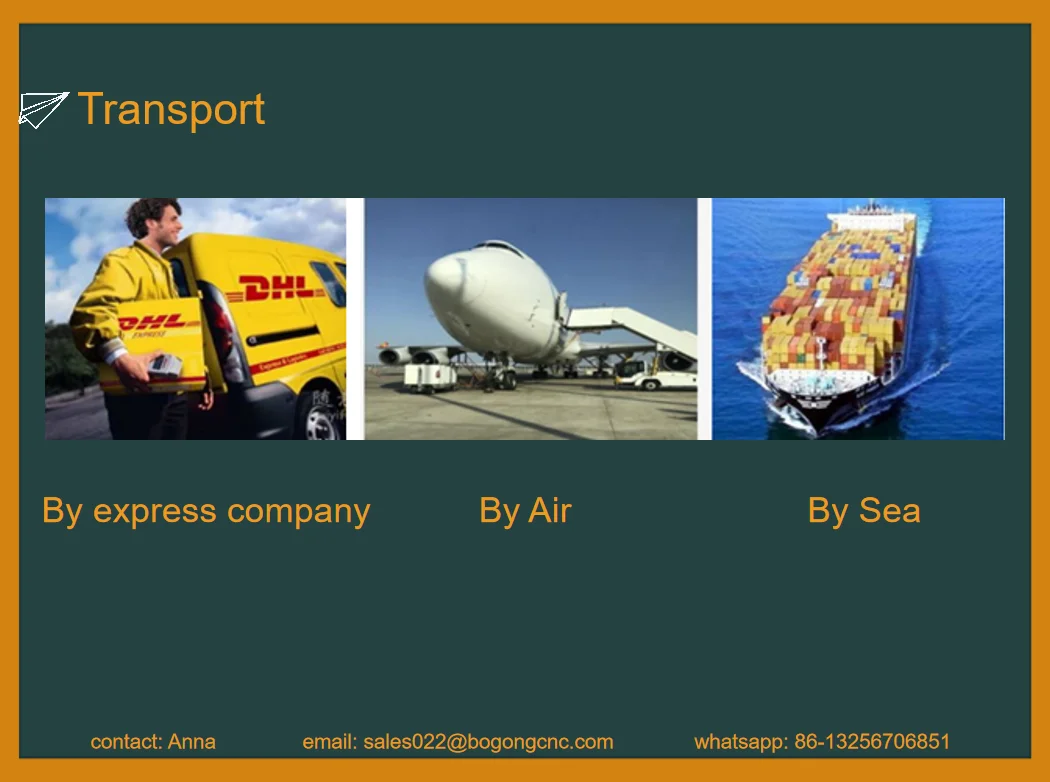 Transport

DHL

DHL EXPRESS

By express company

By Air

By Sea

contact: Anna email: sales022@bogongcnc.com whatsapp: 86-13256706851